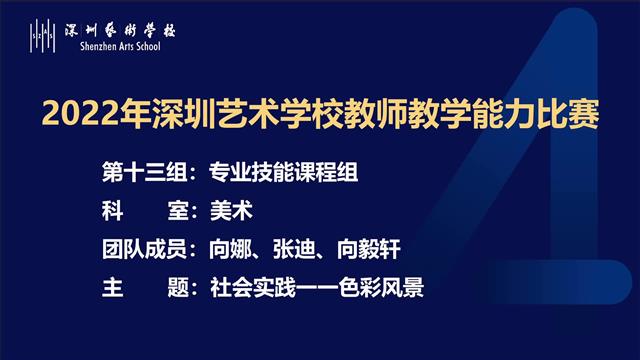 SZAS 深圳藝術學校
Shenzhen Arts School

2022年深圳艺术学校教师教学能力比赛

第十三组：专业技能课程组
科　　室：美术
团队成员：向娜、张迪、向毅轩
主　　题：社会实践——色彩风景